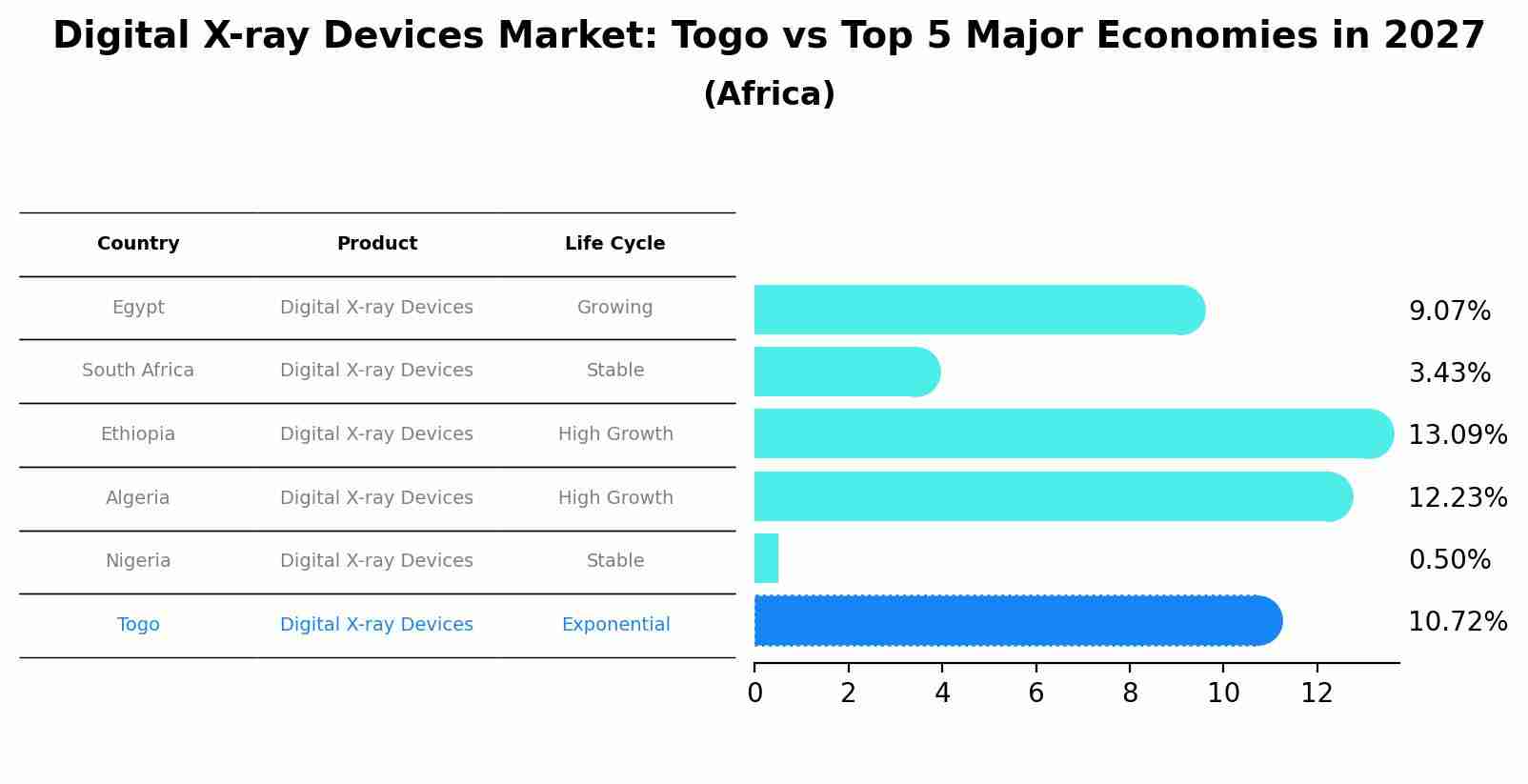 Digital X-ray Devices Market: Togo vs Top 5 Major Economies in 2027
(Africa)

| Country | Product | Life Cycle |
|---|---|---|
| Egypt | Digital X-ray Devices | Growing |
| South Africa | Digital X-ray Devices | Stable |
| Ethiopia | Digital X-ray Devices | High Growth |
| Algeria | Digital X-ray Devices | High Growth |
| Nigeria | Digital X-ray Devices | Stable |
| Togo | Digital X-ray Devices | Exponential |

9.07%
3.43%
13.09%
12.23%
0.50%
10.72%

0 2 4 6 8 10 12